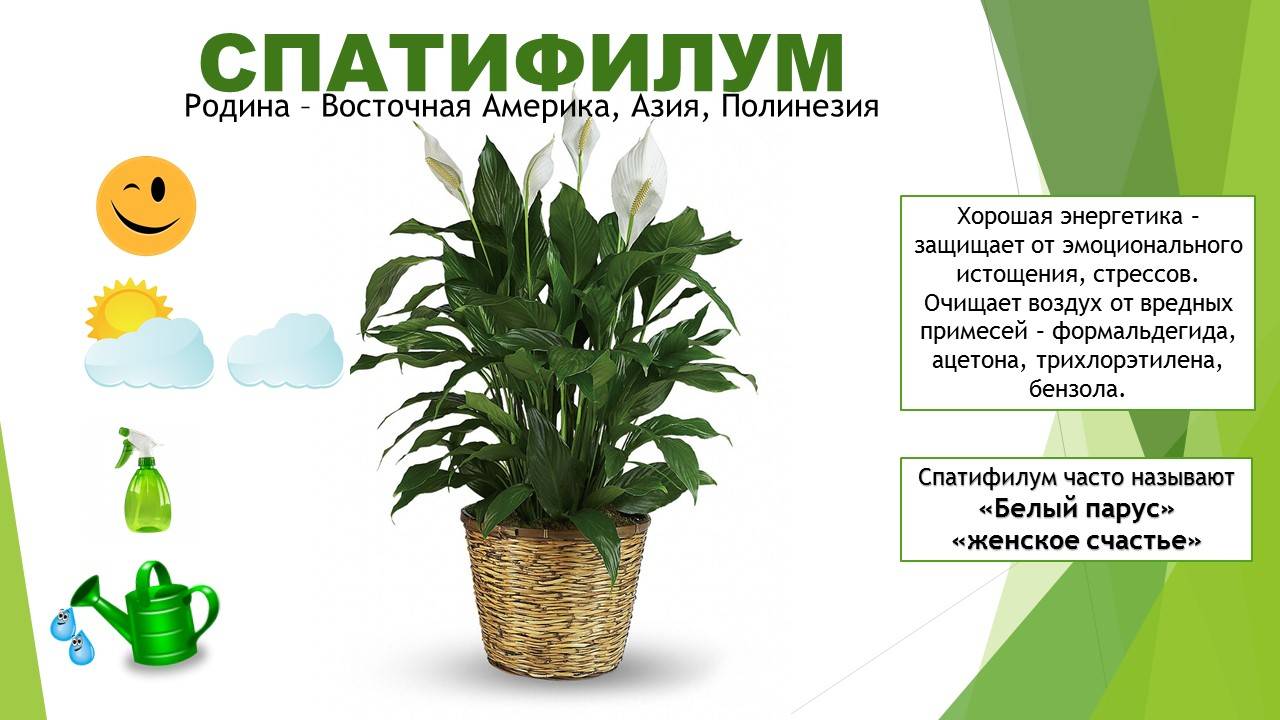 СПАТИФИЛУМ

Родина – Восточная Америка, Азия, Полинезия

Хорошая энергетика – защищает от эмоционального истощения, стрессов. Очищает воздух от вредных примесей – формальдегида, ацетона, трихлорэтилена, бензола.

Спатифилум часто называют «Белый парус» «женское счастье»